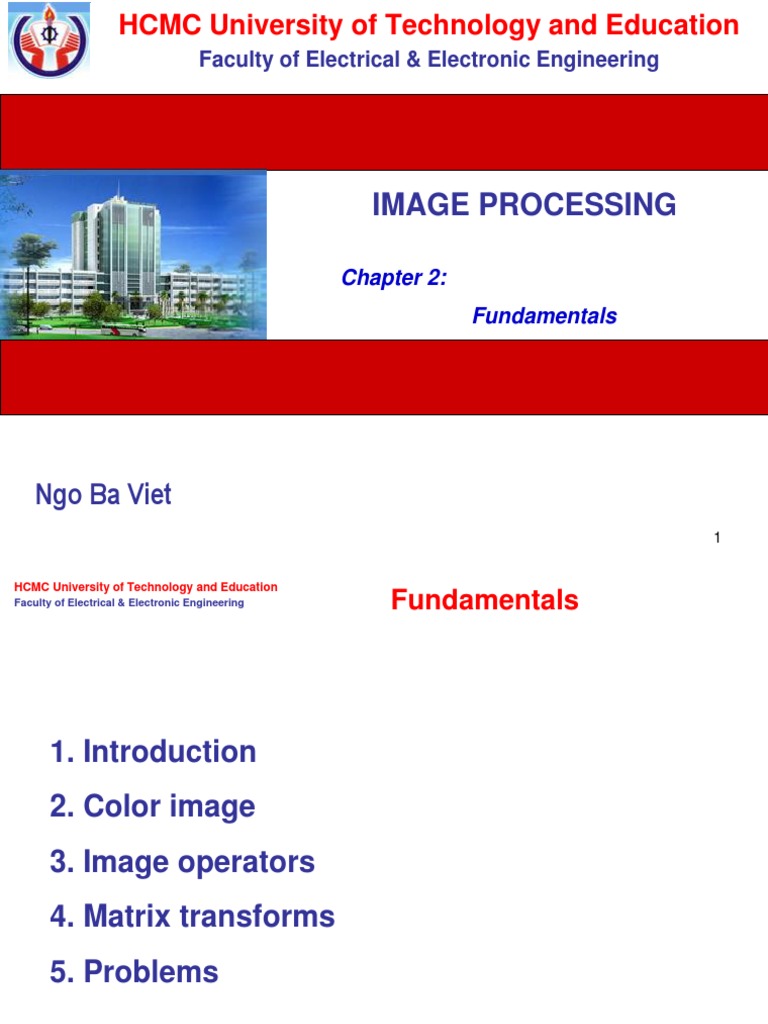 HCMC University of Technology and Education
Faculty of Electrical & Electronic Engineering

IMAGE PROCESSING

Chapter 2:

Fundamentals

Ngo Ba Viet

1

HCMC University of Technology and Education
Faculty of Electrical & Electronic Engineering

Fundamentals

1. Introduction
2. Color image
3. Image operators
4. Matrix transforms
5. Problems